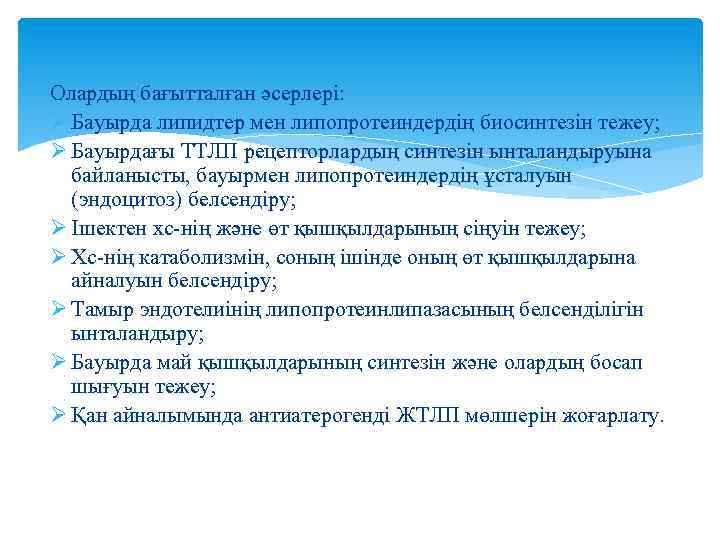 Олардың бағытталған әсерлері:
➢ Бауырда липидтер мен липопротеиндердің биосинтезін тежеу;
➢ Бауырдағы ТТЛП рецепторлардың синтезін ынталандыруына байланысты, бауырмен липопротеиндердің ұсталуын (эндоцитоз) белсендіру;
➢ Ішектен хс-нің және өт қышқылдарының сіңуін тежеу;
➢ Хс-нің катаболизмін, соның ішінде оның өт қышқылдарына айналуын белсендіру;
➢ Тамыр эндотелиінің липопротеинлипазасының белсенділігін ынталандыру;
➢ Бауырда май қышқылдарының синтезін және олардың босап шығуын тежеу;
➢ Қан айналымында антиатерогенді ЖТЛП мөлшерін жоғарлату.